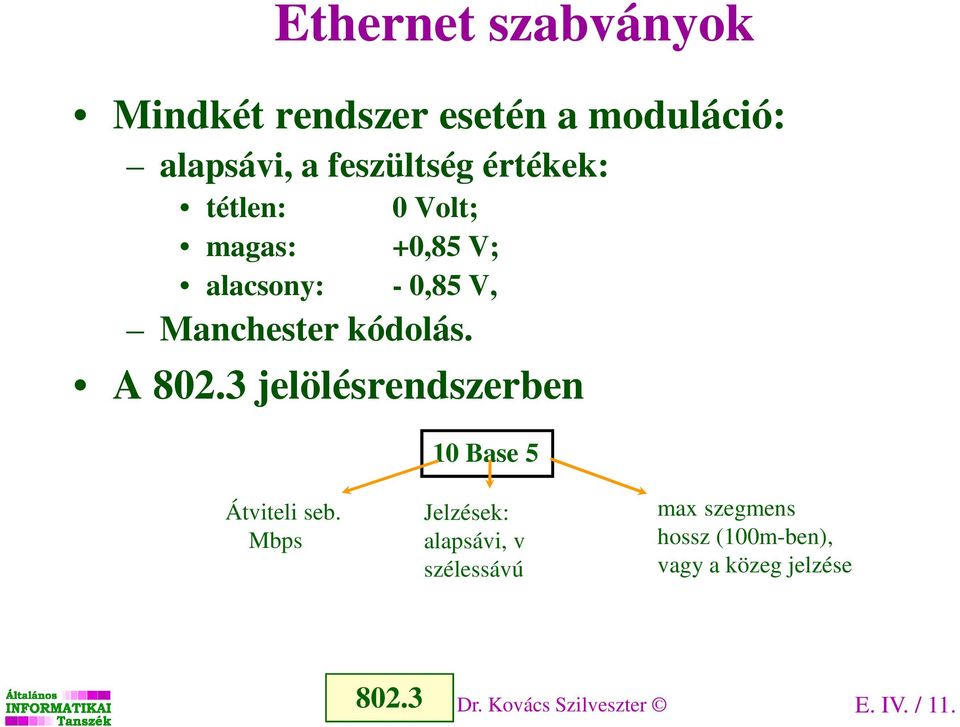 Ethernet szabványok

• Mindkét rendszer esetén a moduláció:
– alapsávi, a feszültség értékek:
• tétlen: 0 Volt;
• magas: +0,85 V;
• alacsony: - 0,85 V,
– Manchester kódolás.
• A 802.3 jelölésrendszerben

10 Base 5

Átviteli seb. Mbps

Jelzések: alapsávi, v szélessávú

max szegmens hossz (100m-ben), vagy a közeg jelzése

Általános INFORMATIKAI Tanszék

802.3

Dr. Kovács Szilveszter ©

E. IV. / 11.